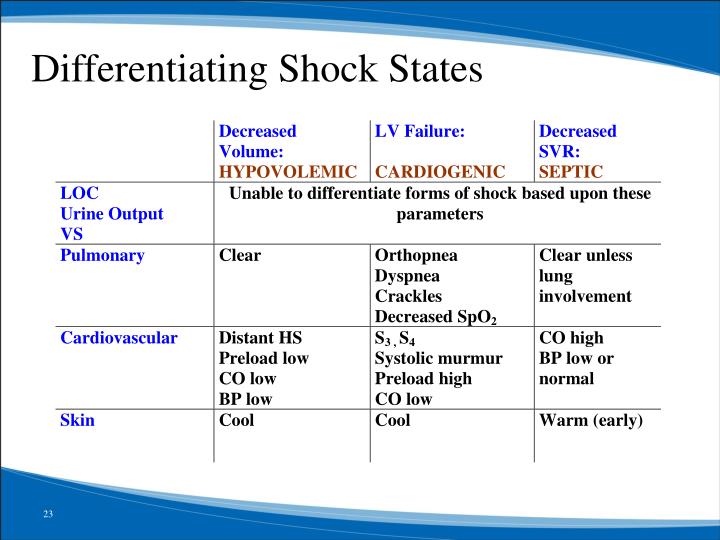 Differentiating Shock States

| | Decreased Volume: HYPOVOLEMIC | LV Failure: CARDIOGENIC | Decreased SVR: SEPTIC |
|---|---|---|---|
| LOC Urine Output VS | Unable to differentiate forms of shock based upon these parameters | | |
| Pulmonary | Clear | Orthopnea Dyspnea Crackles Decreased $SpO_2$ | Clear unless lung involvement |
| Cardiovascular | Distant HS Preload low CO low BP low | $S_3$ , $S_4$ Systolic murmur Preload high CO low | CO high BP low or normal |
| Skin | Cool | Cool | Warm (early) |

23